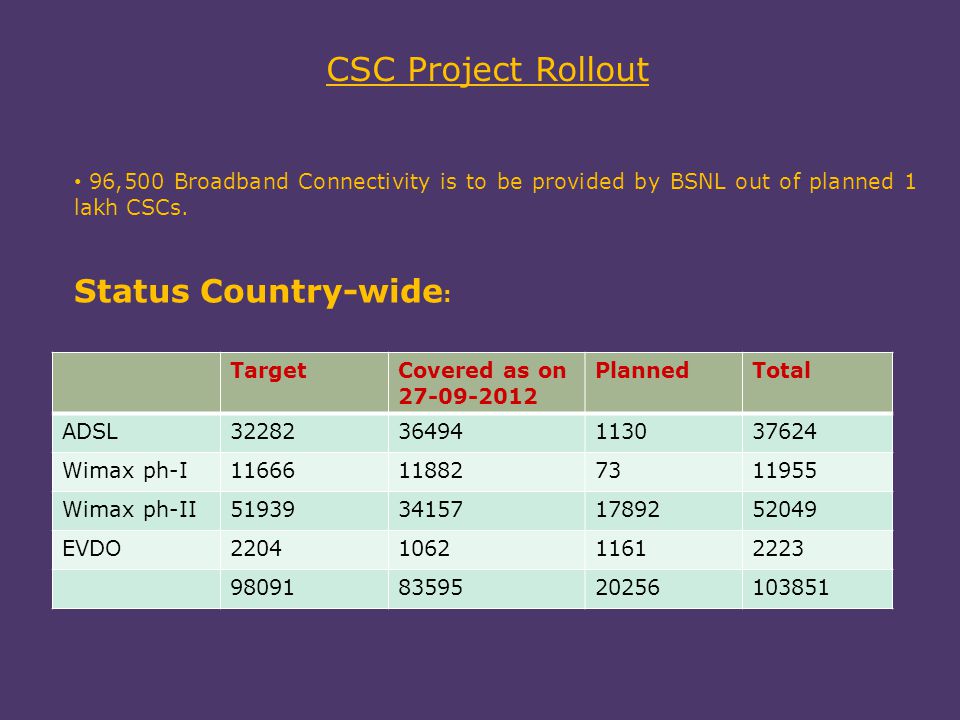 CSC Project Rollout

• 96,500 Broadband Connectivity is to be provided by BSNL out of planned 1 lakh CSCs.

Status Country-wide:

| | Target | Covered as on 27-09-2012 | Planned | Total |
|---|---|---|---|---|
| ADSL | 32282 | 36494 | 1130 | 37624 |
| Wimax ph-I | 11666 | 11882 | 73 | 11955 |
| Wimax ph-II | 51939 | 34157 | 17892 | 52049 |
| EVDO | 2204 | 1062 | 1161 | 2223 |
| | 98091 | 83595 | 20256 | 103851 |